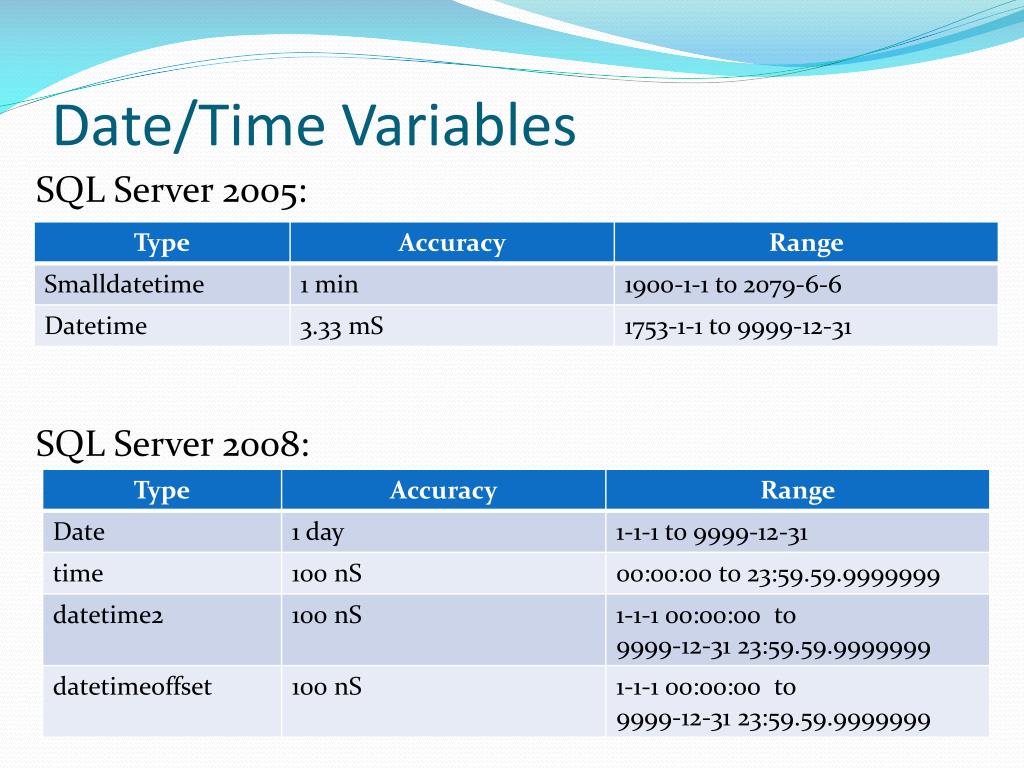 Date/Time Variables

SQL Server 2005:

| Type | Accuracy | Range |
|---|---|---|
| Smalldatetime | 1 min | 1900-1-1 to 2079-6-6 |
| Datetime | 3.33 mS | 1753-1-1 to 9999-12-31 |

SQL Server 2008:

| Type | Accuracy | Range |
|---|---|---|
| Date | 1 day | 1-1-1 to 9999-12-31 |
| time | 100 nS | 00:00:00 to 23:59.59.9999999 |
| datetime2 | 100 nS | 1-1-1 00:00:00 to 9999-12-31 23:59.59.9999999 |
| datetimeoffset | 100 nS | 1-1-1 00:00:00 to 9999-12-31 23:59.59.9999999 |